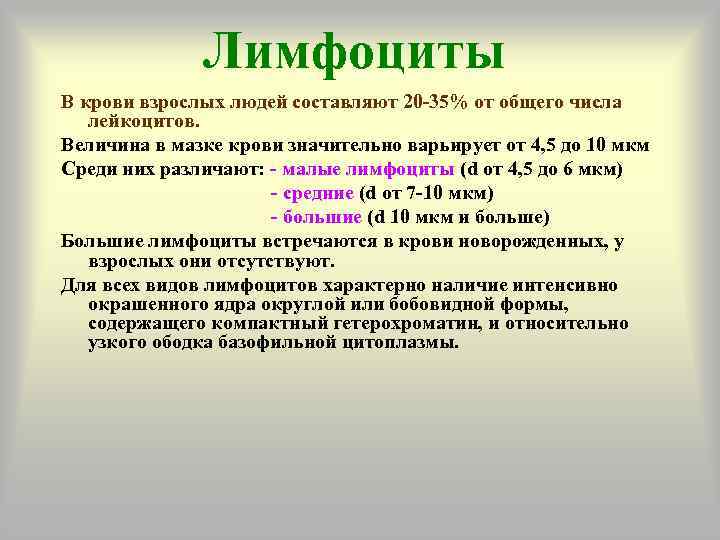 Лимфоциты

В крови взрослых людей составляют 20-35% от общего числа лейкоцитов.

Величина в мазке крови значительно варьирует от 4,5 до 10 мкм

Среди них различают: - малые лимфоциты (d от 4,5 до 6 мкм)
- средние (d от 7-10 мкм)
- большие (d 10 мкм и больше)

Большие лимфоциты встречаются в крови новорожденных, у взрослых они отсутствуют.

Для всех видов лимфоцитов характерно наличие интенсивно окрашенного ядра округлой или бобовидной формы, содержащего компактный гетерохроматин, и относительно узкого ободка базофильной цитоплазмы.